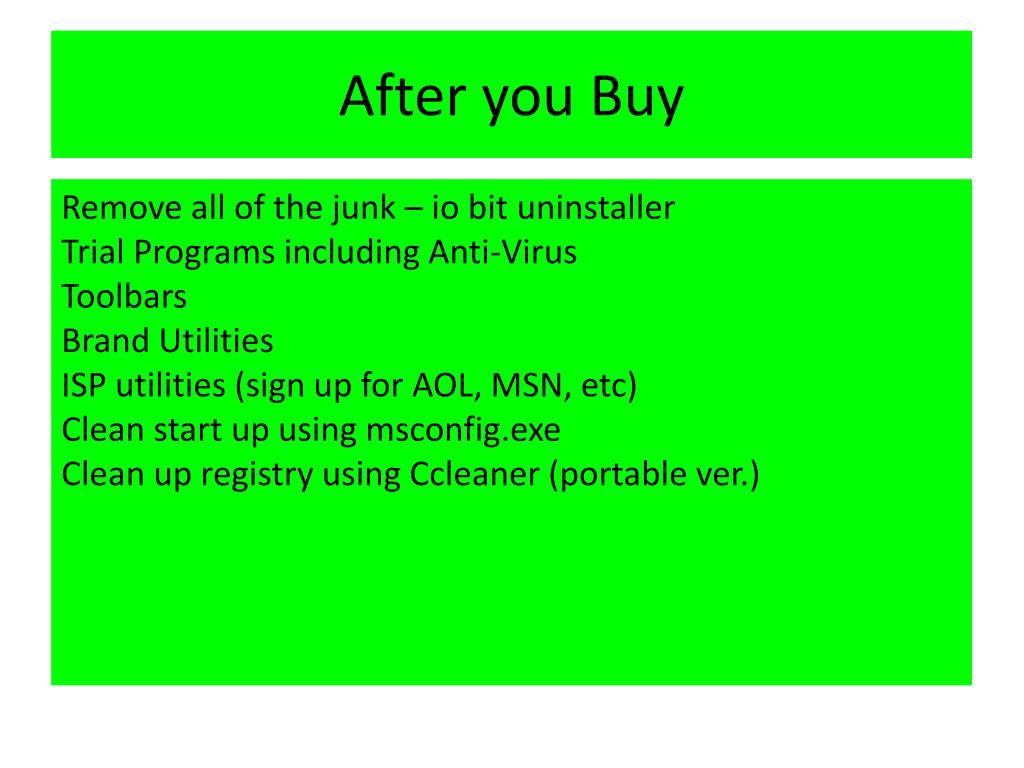 After you Buy

Remove all of the junk – io bit uninstaller
Trial Programs including Anti-Virus
Toolbars
Brand Utilities
ISP utilities (sign up for AOL, MSN, etc)
Clean start up using msconfig.exe
Clean up registry using Ccleaner (portable ver.)